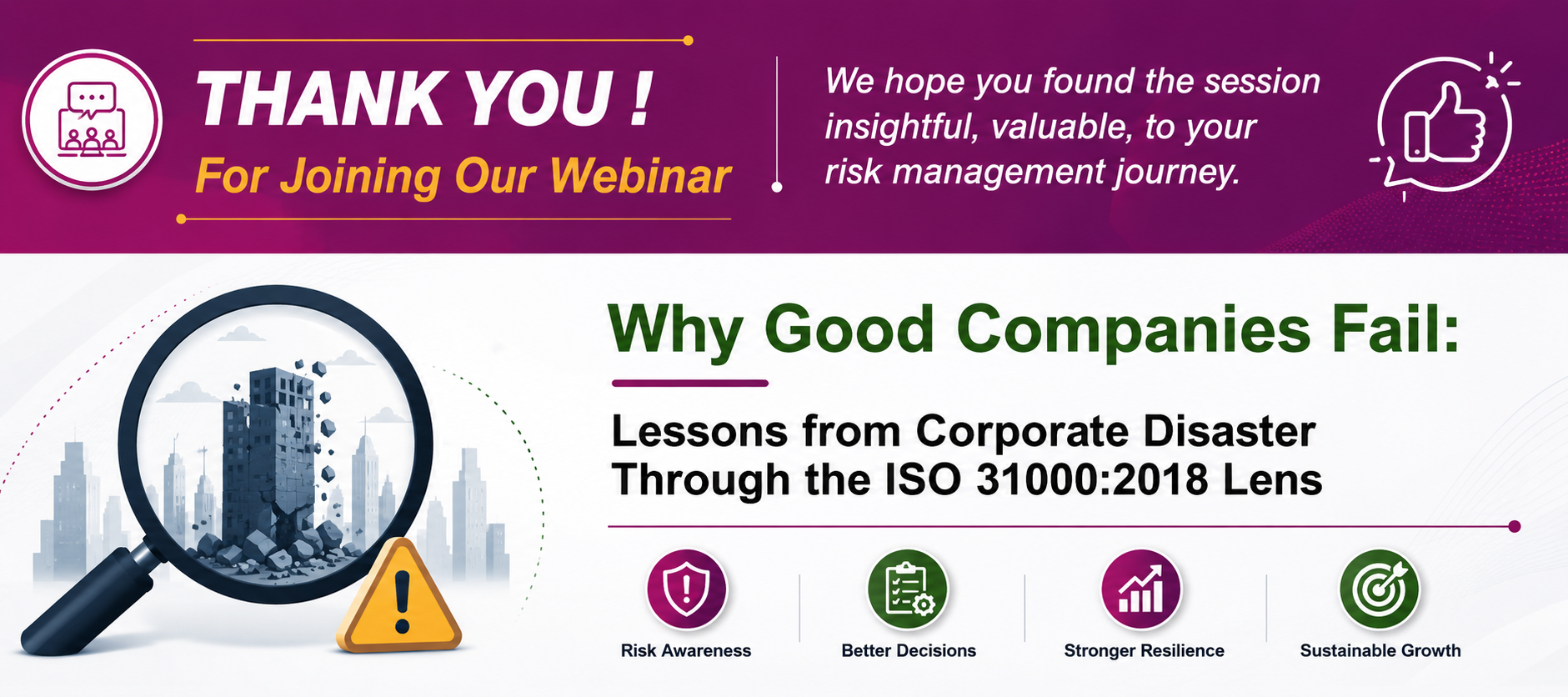 THANK YOU !
For Joining Our Webinar

We hope you found the session insightful, valuable, to your risk management journey.

Why Good Companies Fail:

Lessons from Corporate Disaster Through the ISO 31000:2018 Lens

Risk Awareness
Better Decisions
Stronger Resilience
Sustainable Growth